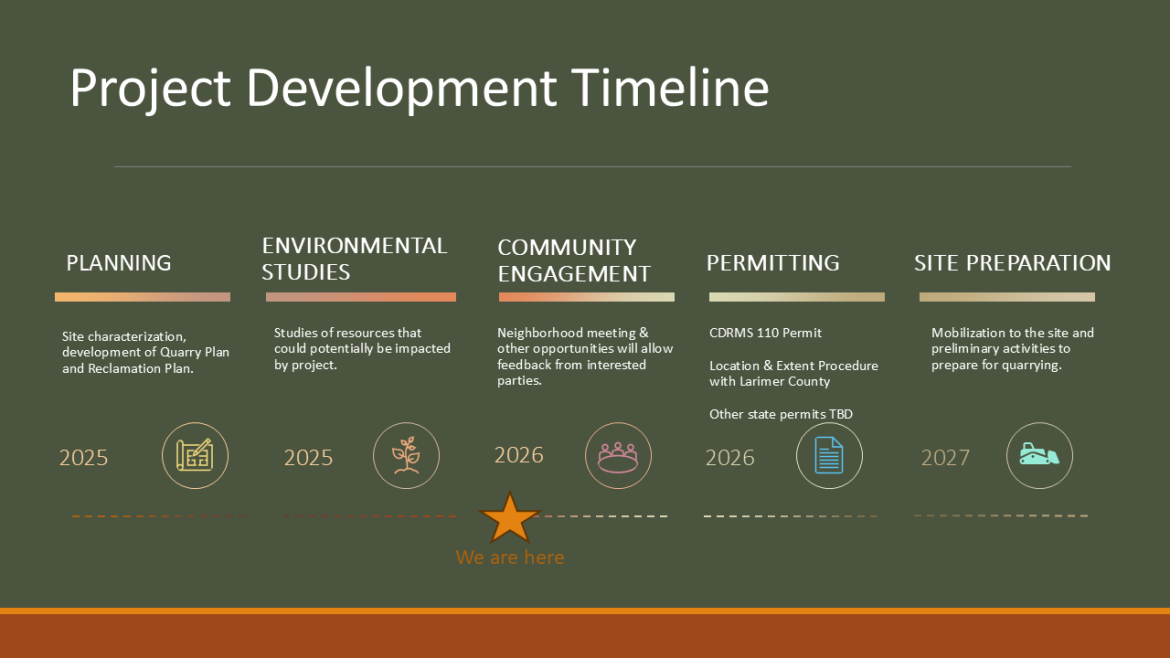 Project Development Timeline

PLANNING

Site characterization, development of Quarry Plan and Reclamation Plan.

2025

ENVIRONMENTAL STUDIES

Studies of resources that could potentially be impacted by project.

2025

COMMUNITY ENGAGEMENT

Neighborhood meeting & other opportunities will allow feedback from interested parties.

2026

PERMITTING

CDRMS 110 Permit

Location & Extent Procedure with Larimer County

Other state permits TBD

2026

SITE PREPARATION

Mobilization to the site and preliminary activities to prepare for quarrying.

2027

We are here